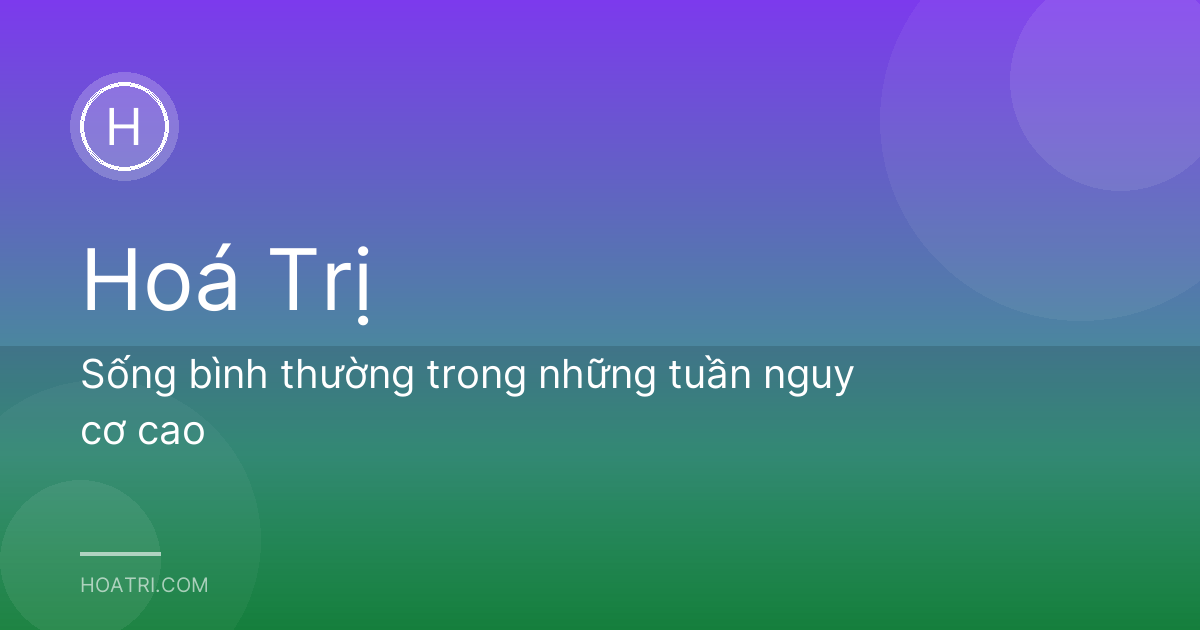 H

Hoá Trị

Sống bình thường trong những tuần nguy cơ cao

HOATRI.COM